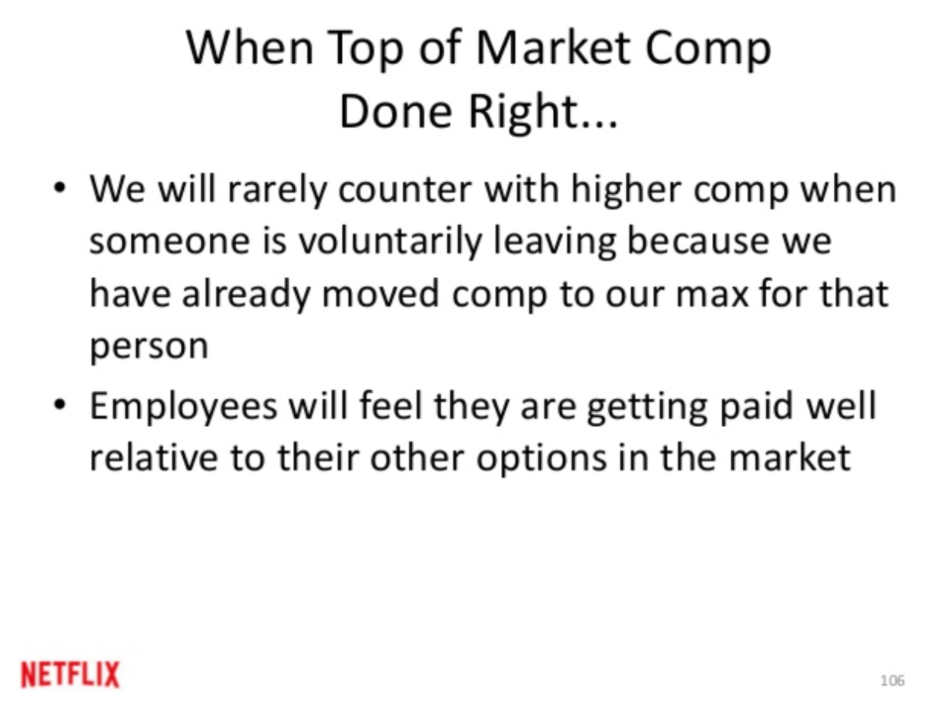 When Top of Market Comp Done Right...

• We will rarely counter with higher comp when someone is voluntarily leaving because we have already moved comp to our max for that person

• Employees will feel they are getting paid well relative to their other options in the market

NETFLIX

106